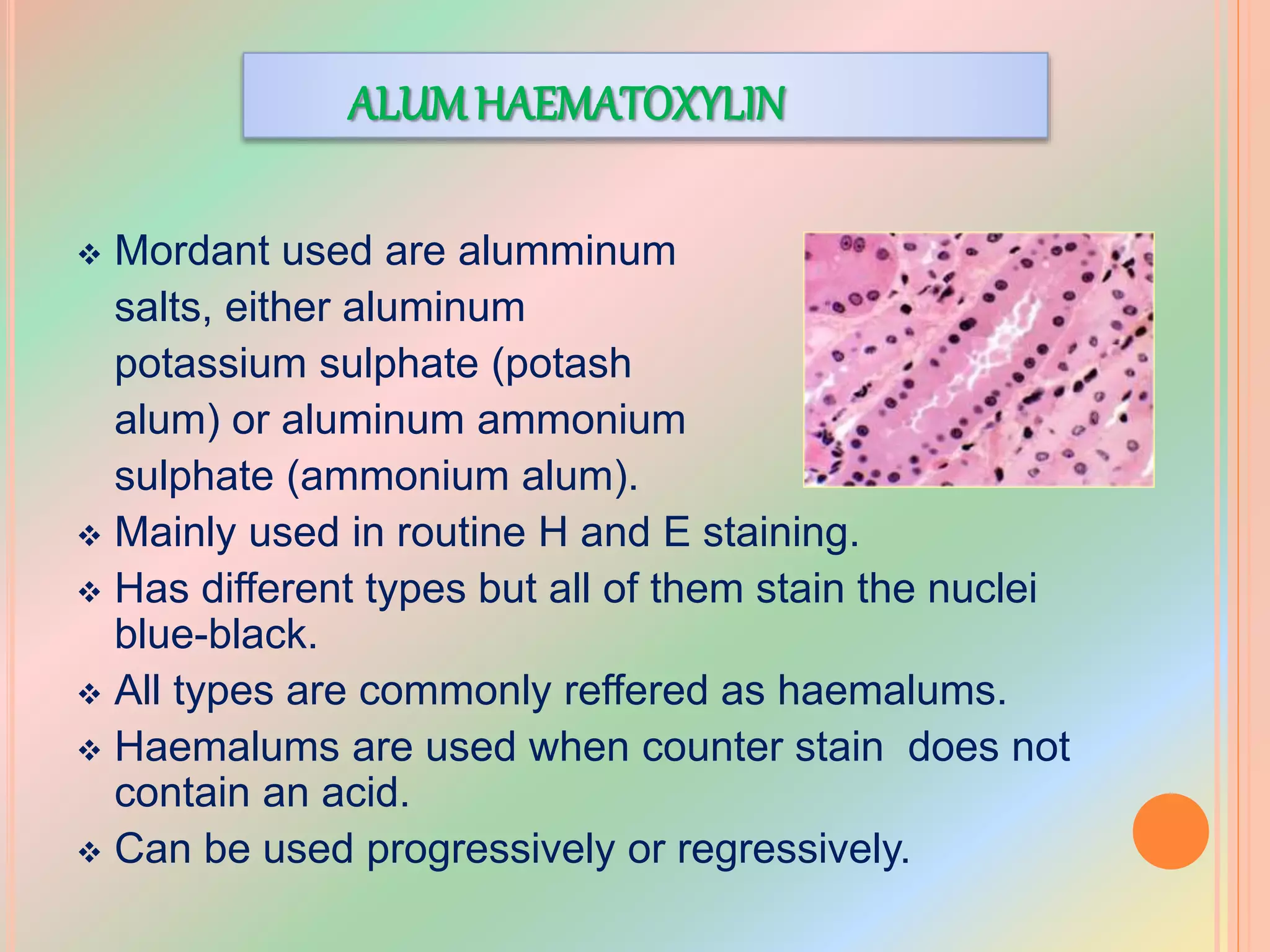 ALUM HAEMATOXYLIN

❖ Mordant used are alumminum salts, either aluminum potassium sulphate (potash alum) or aluminum ammonium sulphate (ammonium alum).

❖ Mainly used in routine H and E staining.

❖ Has different types but all of them stain the nuclei blue-black.

❖ All types are commonly reffered as haemalums.

❖ Haemalums are used when counter stain does not contain an acid.

❖ Can be used progressively or regressively.